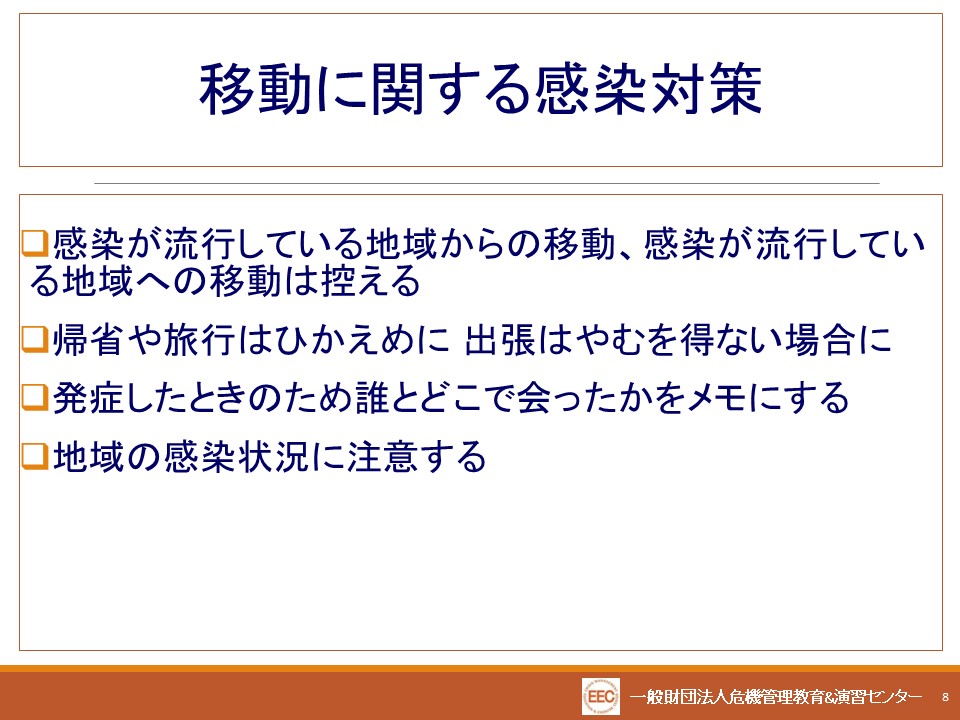 移動に関する感染対策

❑感染が流行している地域からの移動、感染が流行している地域への移動は控える

❑帰省や旅行はひかえめに 出張はやむを得ない場合に

❑発症したときのため誰とどこで会ったかをメモにする

❑地域の感染状況に注意する

EEC 一般財団法人危機管理教育&演習センター 8